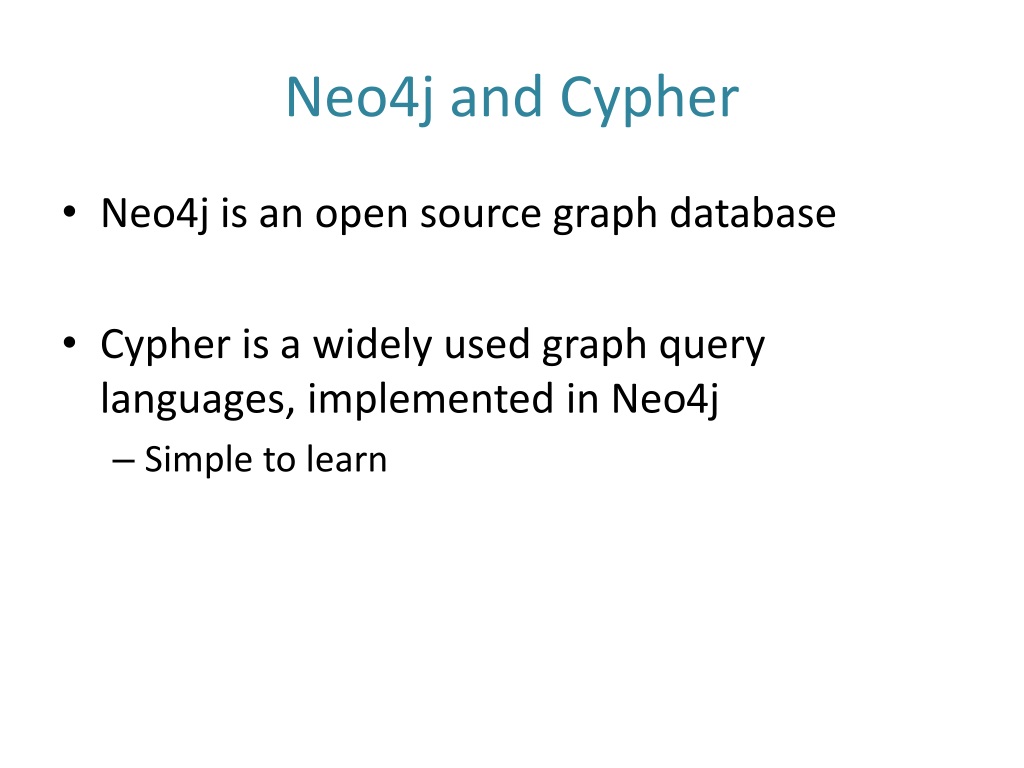 Neo4j and Cypher

• Neo4j is an open source graph database

• Cypher is a widely used graph query languages, implemented in Neo4j
– Simple to learn